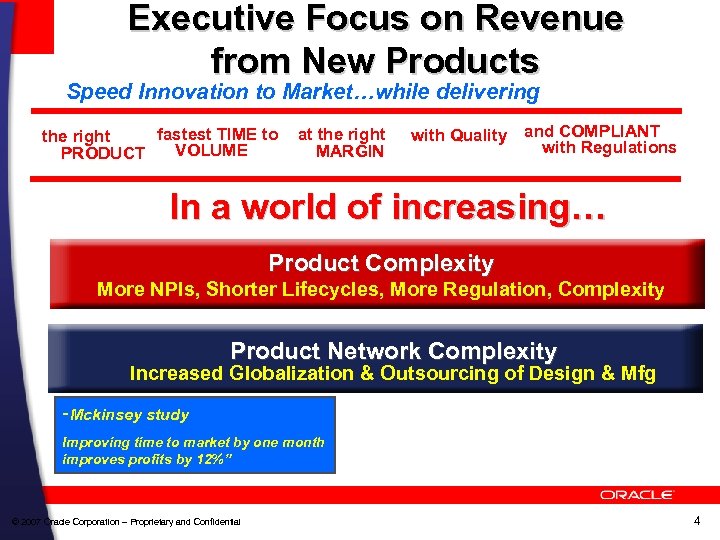 Executive Focus on Revenue from New Products

Speed Innovation to Market…while delivering

the right PRODUCT

fastest TIME to VOLUME

at the right MARGIN

with Quality

and COMPLIANT with Regulations

In a world of increasing…

Product Complexity
More NPIs, Shorter Lifecycles, More Regulation, Complexity

Product Network Complexity
Increased Globalization & Outsourcing of Design & Mfg

-Mckinsey study
Improving time to market by one month improves profits by 12%"

ORACLE

© 2007 Oracle Corporation – Proprietary and Confidential

4